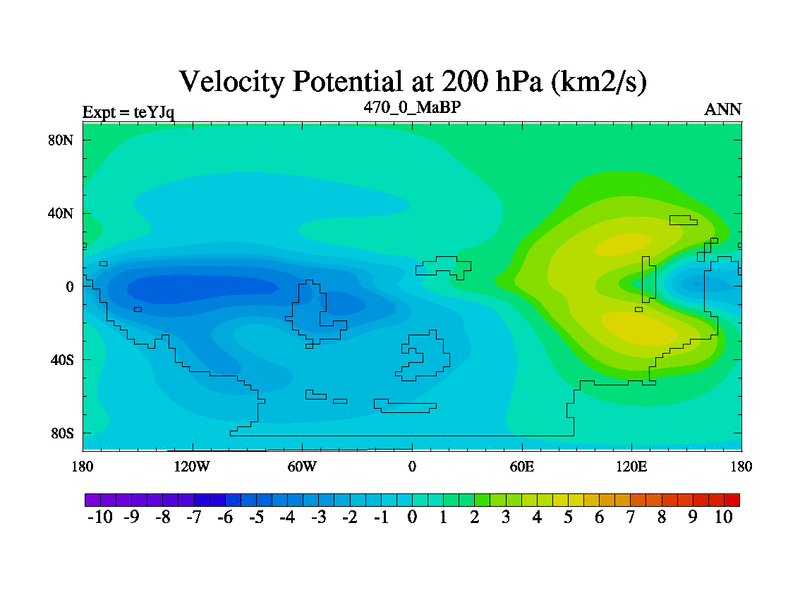 Velocity Potential at 200 hPa (km2/s)
Expt = teYJq
470_0_MaBP
ANN

80N
40N
0
40S
80S

180 120W 60W 0 60E 120E 180

-10 -9 -8 -7 -6 -5 -4 -3 -2 -1 0 1 2 3 4 5 6 7 8 9 10